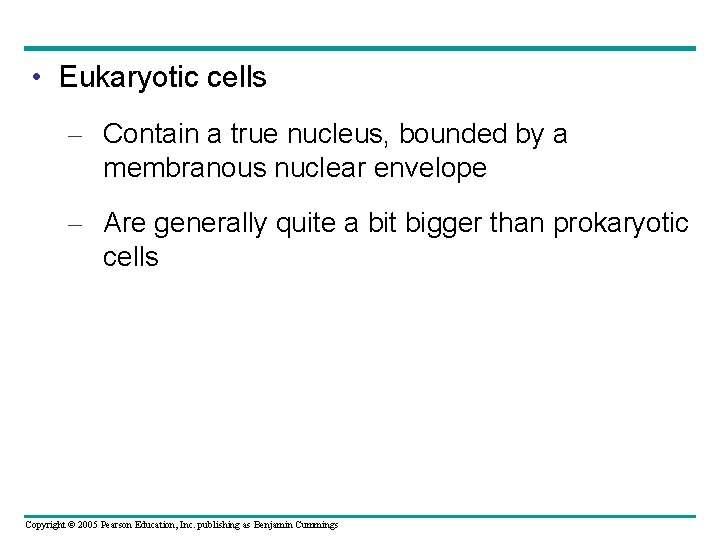 • Eukaryotic cells

– Contain a true nucleus, bounded by a membranous nuclear envelope

– Are generally quite a bit bigger than prokaryotic cells

Copyright © 2005 Pearson Education, Inc. publishing as Benjamin Cummings